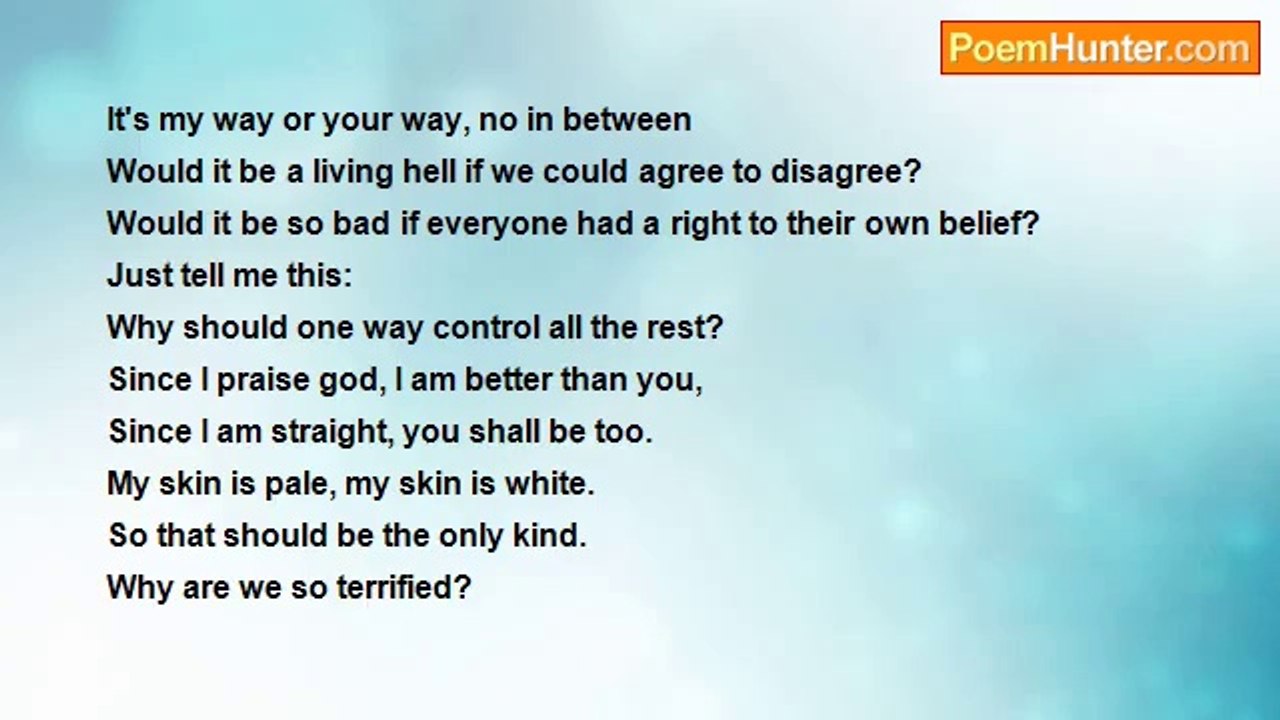 PoemHunter.com

It's my way or your way, no in between
Would it be a living hell if we could agree to disagree?
Would it be so bad if everyone had a right to their own belief?
Just tell me this:
Why should one way control all the rest?
Since I praise god, I am better than you,
Since I am straight, you shall be too.
My skin is pale, my skin is white.
So that should be the only kind.
Why are we so terrified?